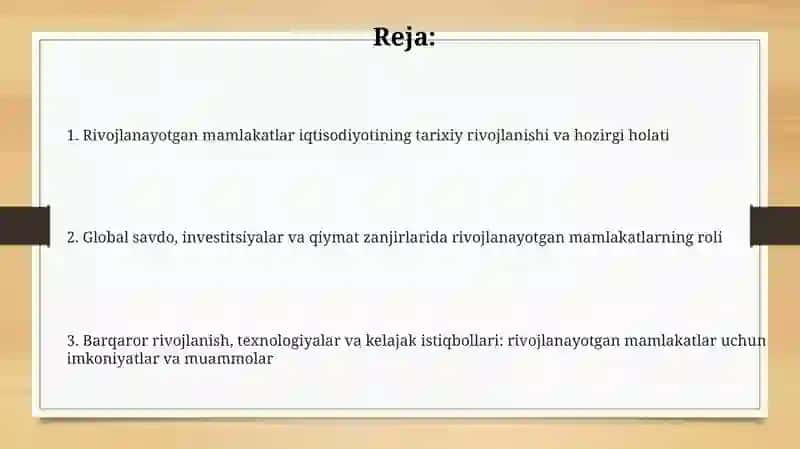 Reja:

1. Rivojlanayotgan mamlakatlar iqtisodiyotining tarixiy rivojlanishi va hozirgi holati

2. Global savdo, investitsiyalar va qiymat zanjirlarida rivojlanayotgan mamlakatlarning roli

3. Barqaror rivojlanish, texnologiyalar va kelajak istiqbollari: rivojlanayotgan mamlakatlar uchun imkoniyatlar va muammolar